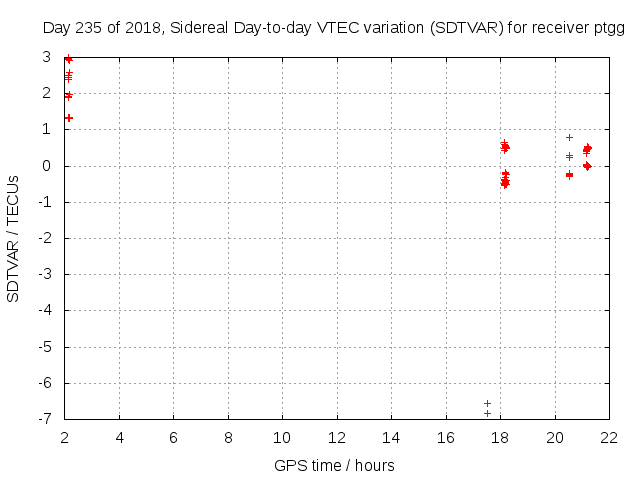 Day 235 of 2018, Sidereal Day-to-day VTEC variation (SDTVAR) for receiver ptgg

SDTVAR / TECUs

3
2
1
0
-1
-2
-3
-4
-5
-6
-7

2 4 6 8 10 12 14 16 18 20 22

GPS time / hours